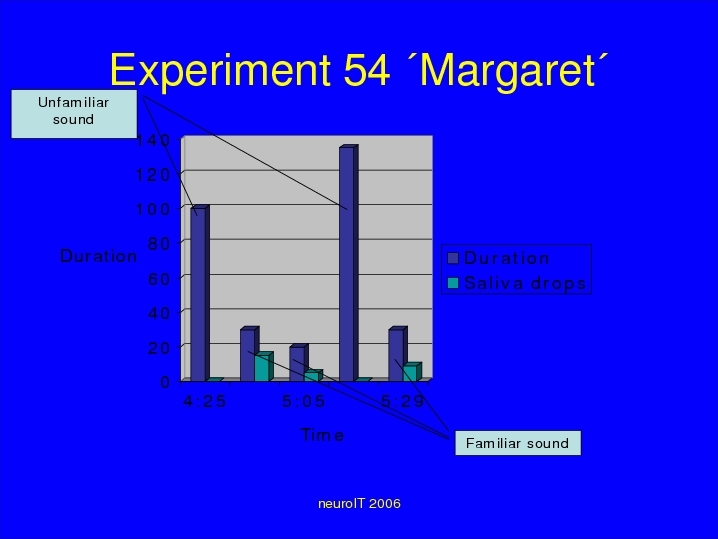 Experiment 54 ´Margaret´

Unfamiliar sound

140
120
100
80
60
40
20
0

Duration

4:25
5:05
5:29

Time

Duration
Saliva drops

Familiar sound

neuroIT 2006